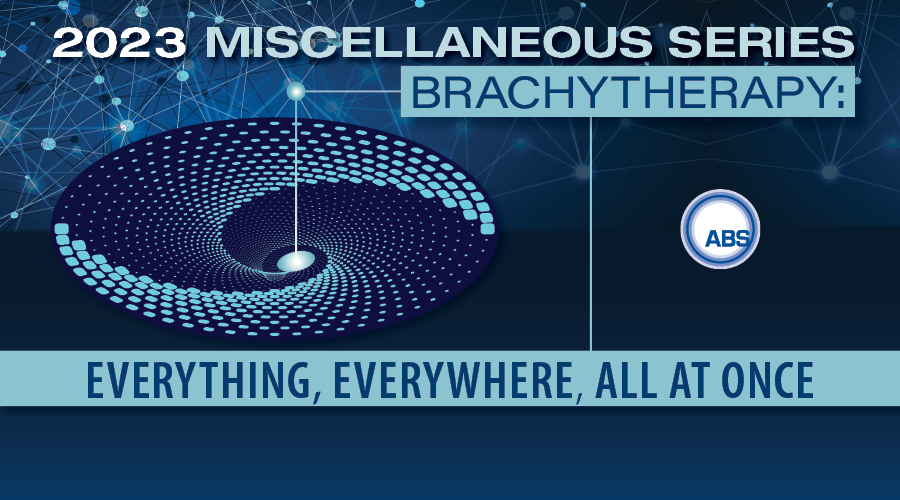 2023 MISCELLANEOUS SERIES
BRACHYTHERAPY:

ABS

EVERYTHING, EVERYWHERE, ALL AT ONCE